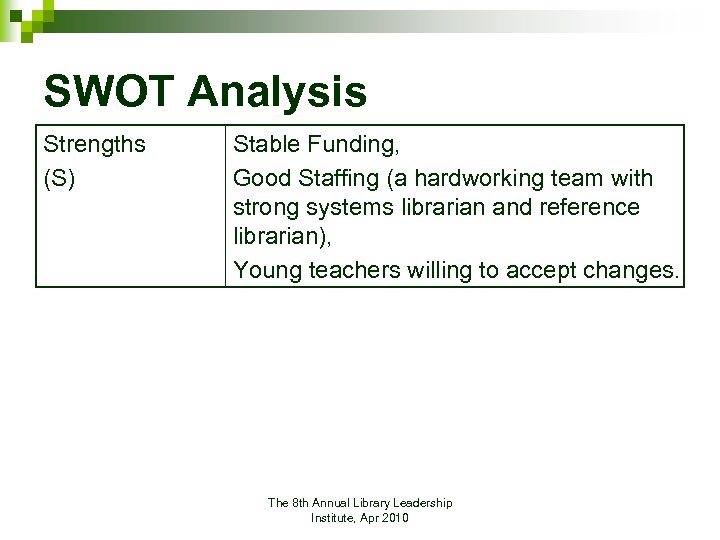 SWOT Analysis

| Strengths (S) | Stable Funding, Good Staffing (a hardworking team with strong systems librarian and reference librarian), Young teachers willing to accept changes. |
|---|---|

The 8th Annual Library Leadership Institute, Apr 2010